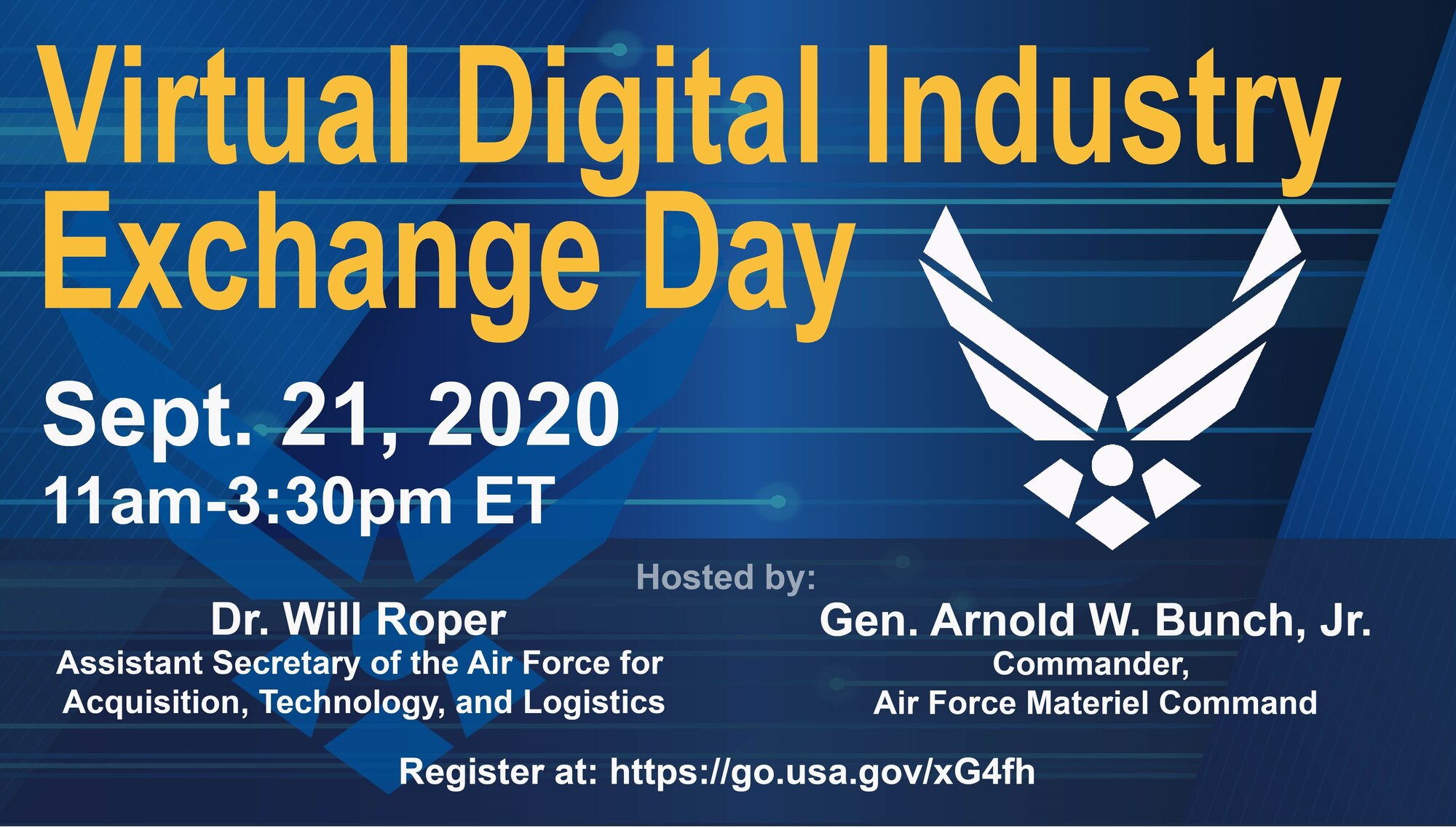 Virtual Digital Industry Exchange Day

Sept. 21, 2020
11am-3:30pm ET

Hosted by:

Dr. Will Roper
Assistant Secretary of the Air Force for Acquisition, Technology, and Logistics

Gen. Arnold W. Bunch, Jr.
Commander,
Air Force Materiel Command

Register at: https://go.usa.gov/xG4fh